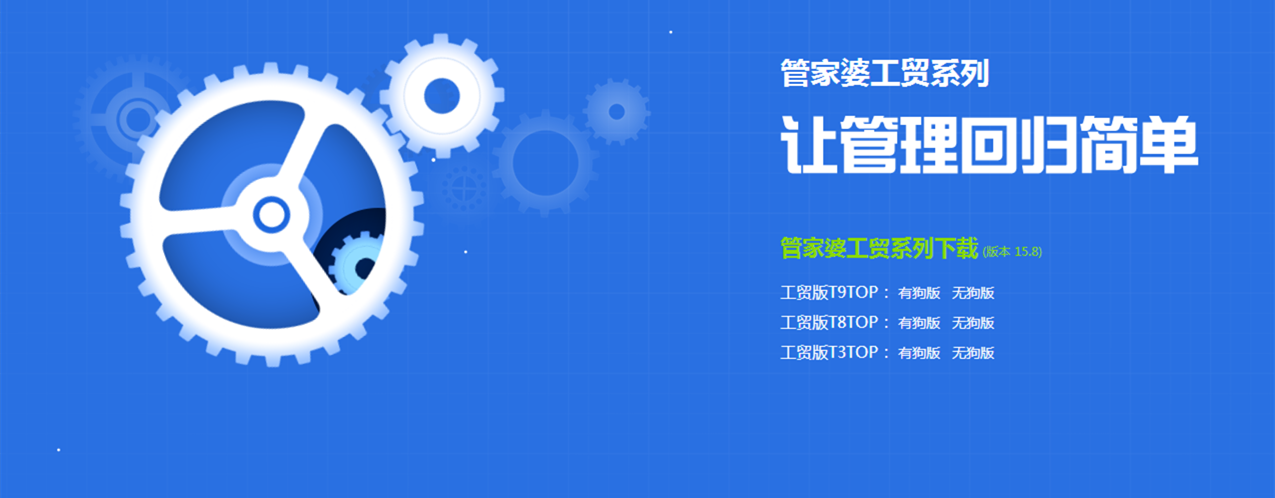 管家婆工贸系列

让管理回归简单

管家婆工贸系列下载 (版本 15.8)

工贸版T9TOP： 有狗版 无狗版
工贸版T8TOP： 有狗版 无狗版
工贸版T3TOP： 有狗版 无狗版